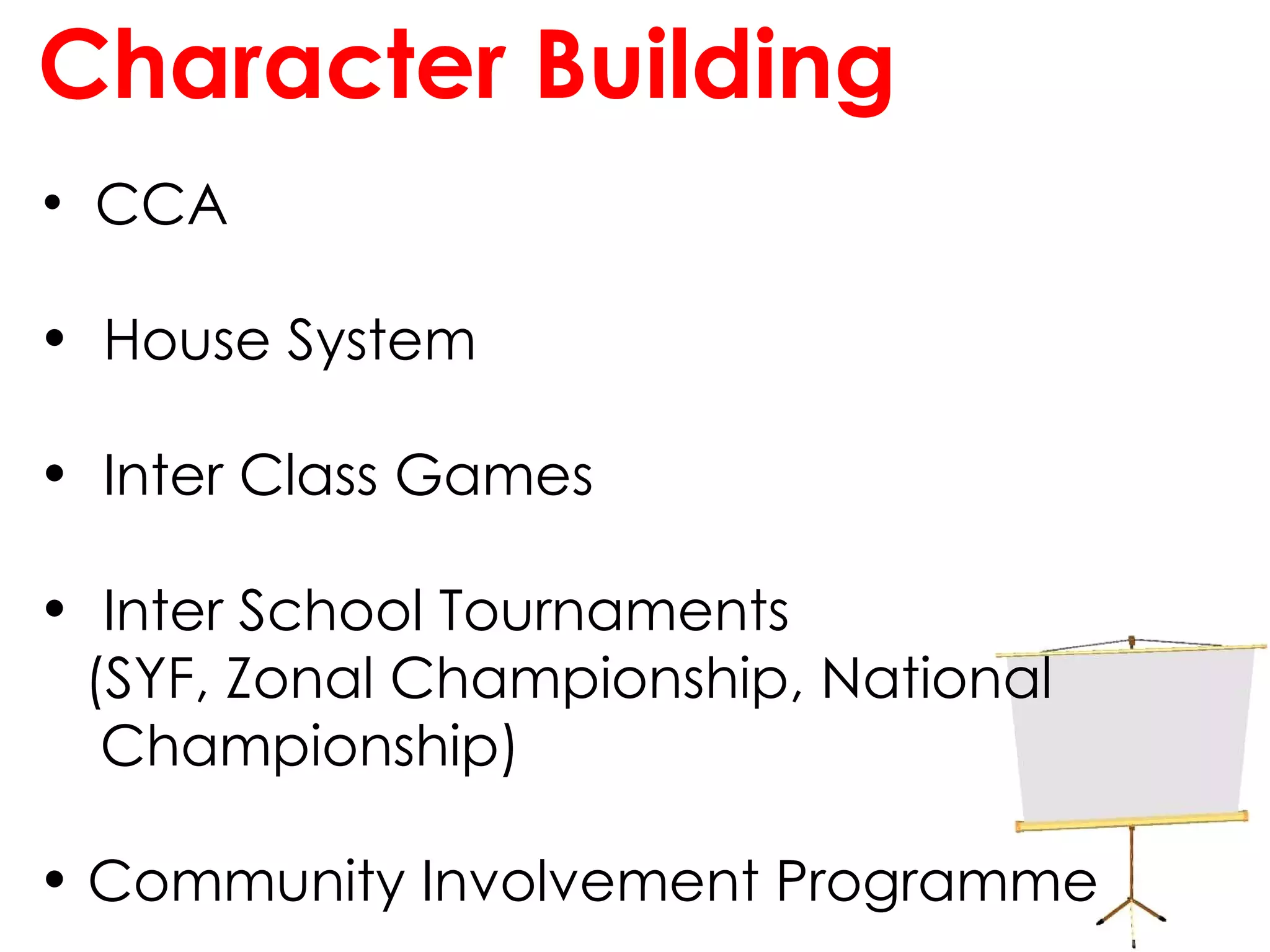 Character Building

• CCA

• House System

• Inter Class Games

• Inter School Tournaments (SYF, Zonal Championship, National Championship)

• Community Involvement Programme